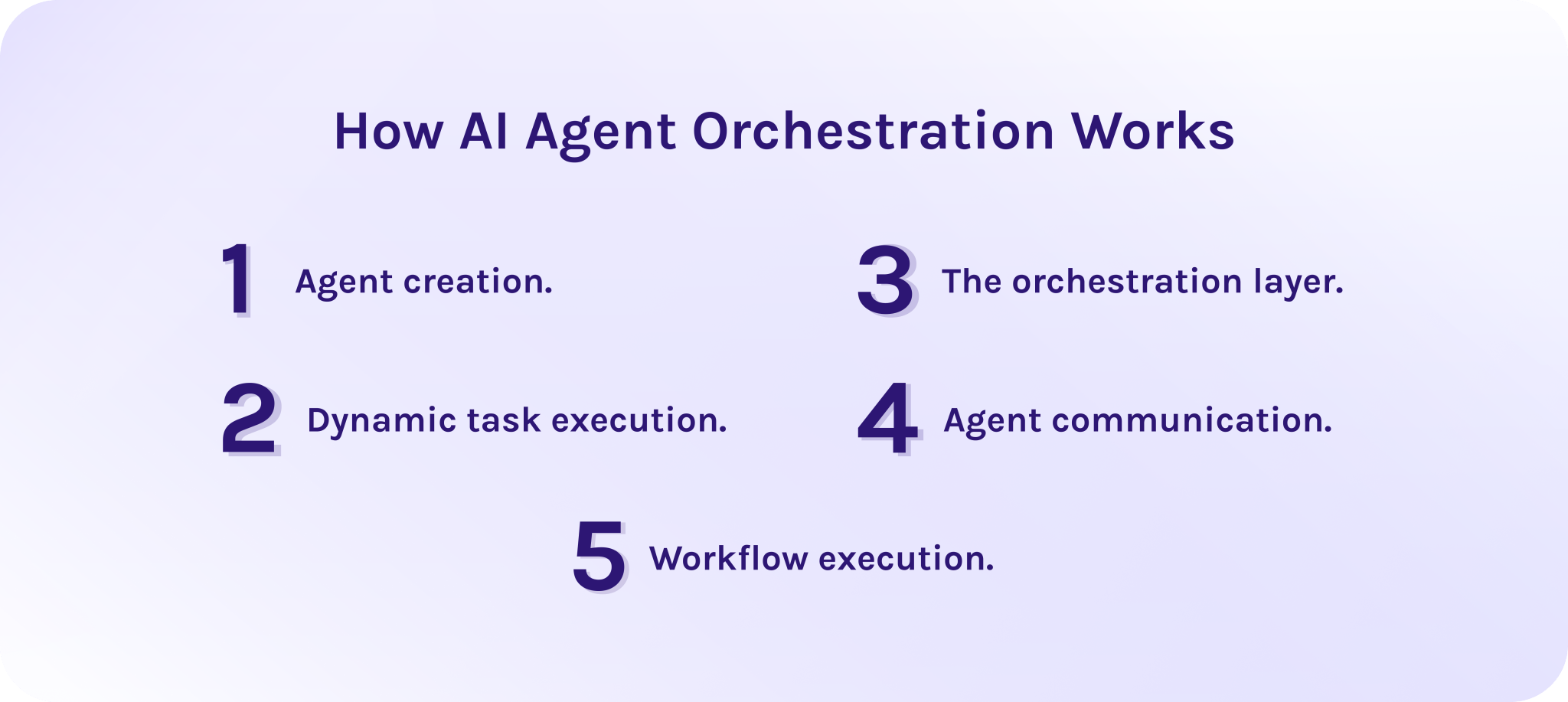 How AI Agent Orchestration Works

1 Agent creation.

2 Dynamic task execution.

3 The orchestration layer.

4 Agent communication.

5 Workflow execution.